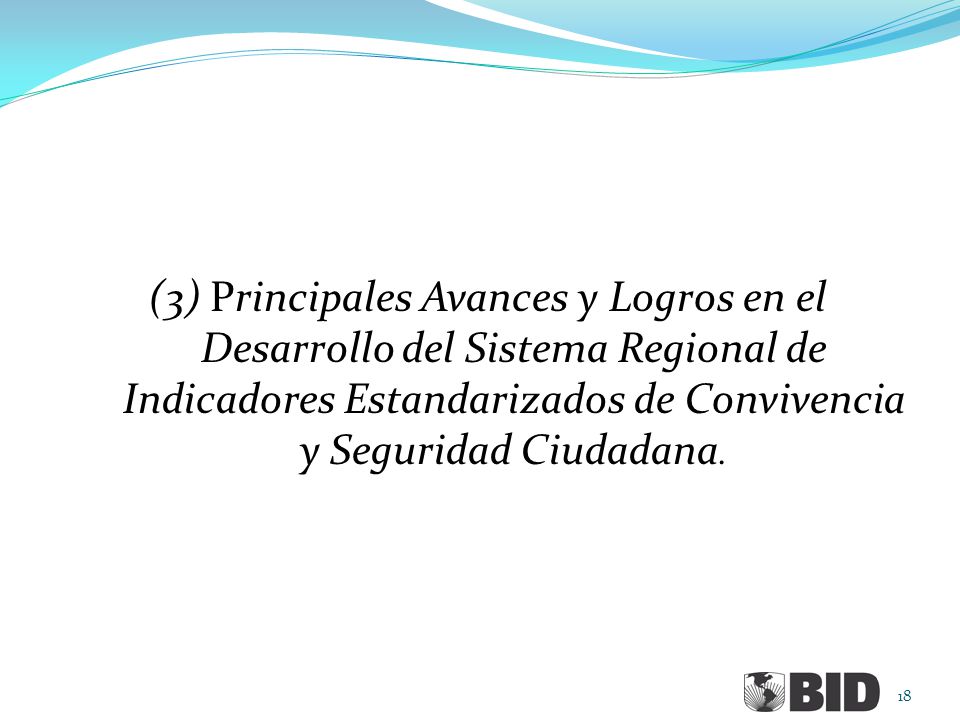 (3) Principales Avances y Logros en el Desarrollo del Sistema Regional de Indicadores Estandarizados de Convivencia y Seguridad Ciudadana.

BID

18